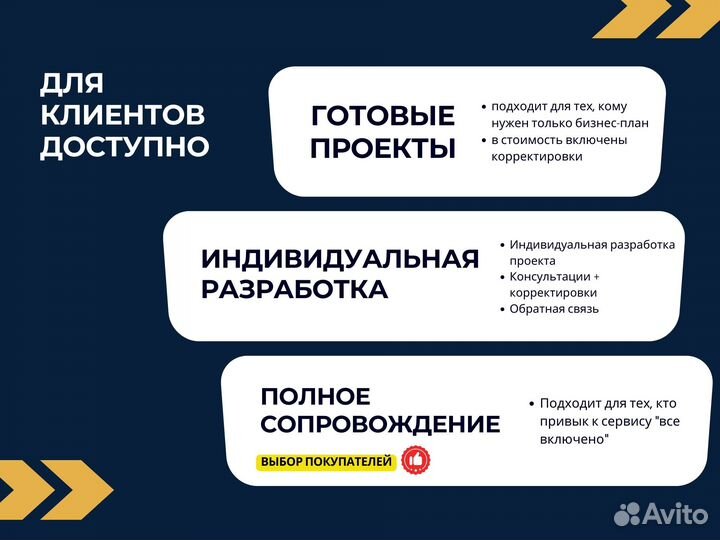 ДЛЯ КЛИЕНТОВ ДОСТУПНО

ГОТОВЫЕ ПРОЕКТЫ

• подходит для тех, кому нужен только бизнес-план
• в стоимость включены корректировки

ИНДИВИДУАЛЬНАЯ РАЗРАБОТКА

• Индивидуальная разработка проекта
• Консультации + корректировки
• Обратная связь

ПОЛНОЕ СОПРОВОЖДЕНИЕ

ВЫБОР ПОКУПАТЕЛЕЙ

• Подходит для тех, кто привык к сервису "все включено"

Avito